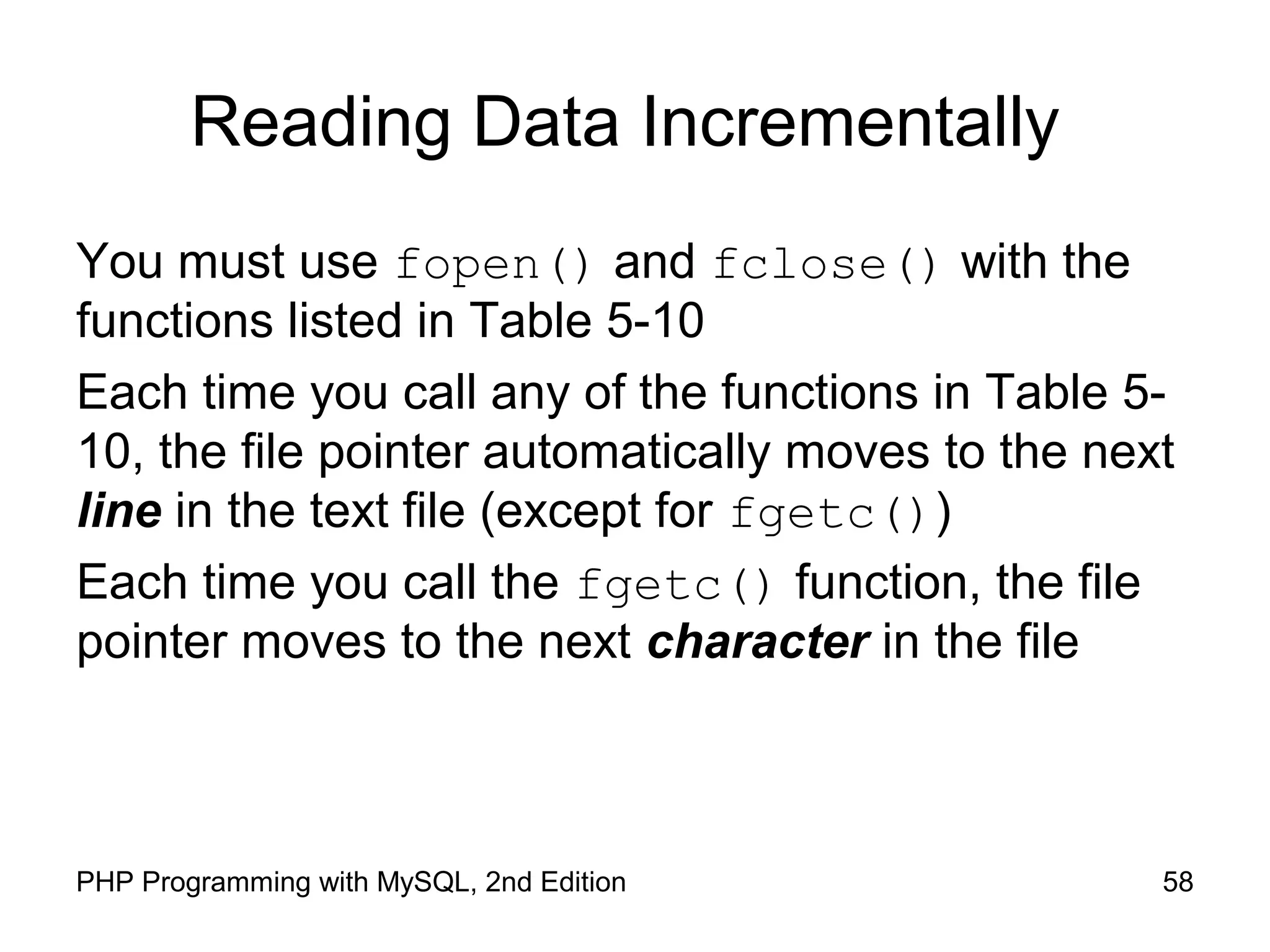 Reading Data Incrementally

You must use fopen() and fclose() with the functions listed in Table 5-10

Each time you call any of the functions in Table 5-10, the file pointer automatically moves to the next line in the text file (except for fgetc())

Each time you call the fgetc() function, the file pointer moves to the next character in the file

PHP Programming with MySQL, 2nd Edition

58